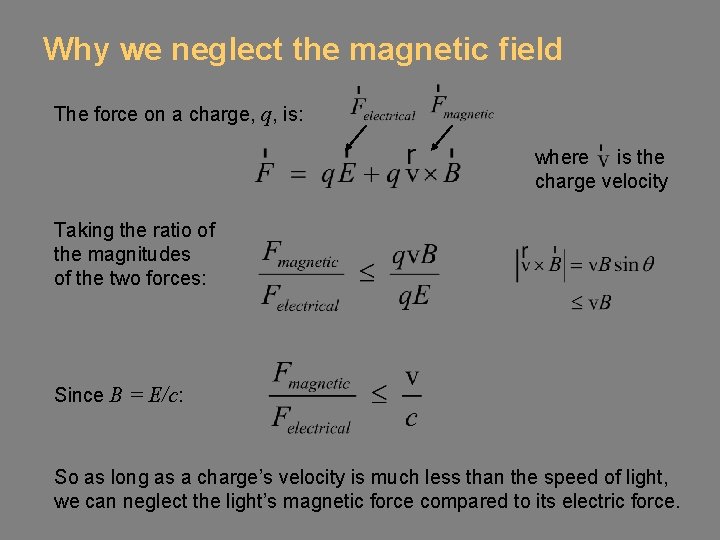 Why we neglect the magnetic field

The force on a charge, $q$, is:

$\vec{F}_{electrical}$ $\vec{F}_{magnetic}$

$\vec{F} = q\vec{E} + q\vec{v} \times \vec{B}$

where $\vec{v}$ is the charge velocity

Taking the ratio of the magnitudes of the two forces:

$\frac{F_{magnetic}}{F_{electrical}} \leq \frac{qvB}{qE}$

$\left|\vec{v} \times \vec{B}\right| = vB\sin\theta$
$\leq vB$

Since $B = E/c$:

$\frac{F_{magnetic}}{F_{electrical}} \leq \frac{v}{c}$

So as long as a charge's velocity is much less than the speed of light, we can neglect the light's magnetic force compared to its electric force.